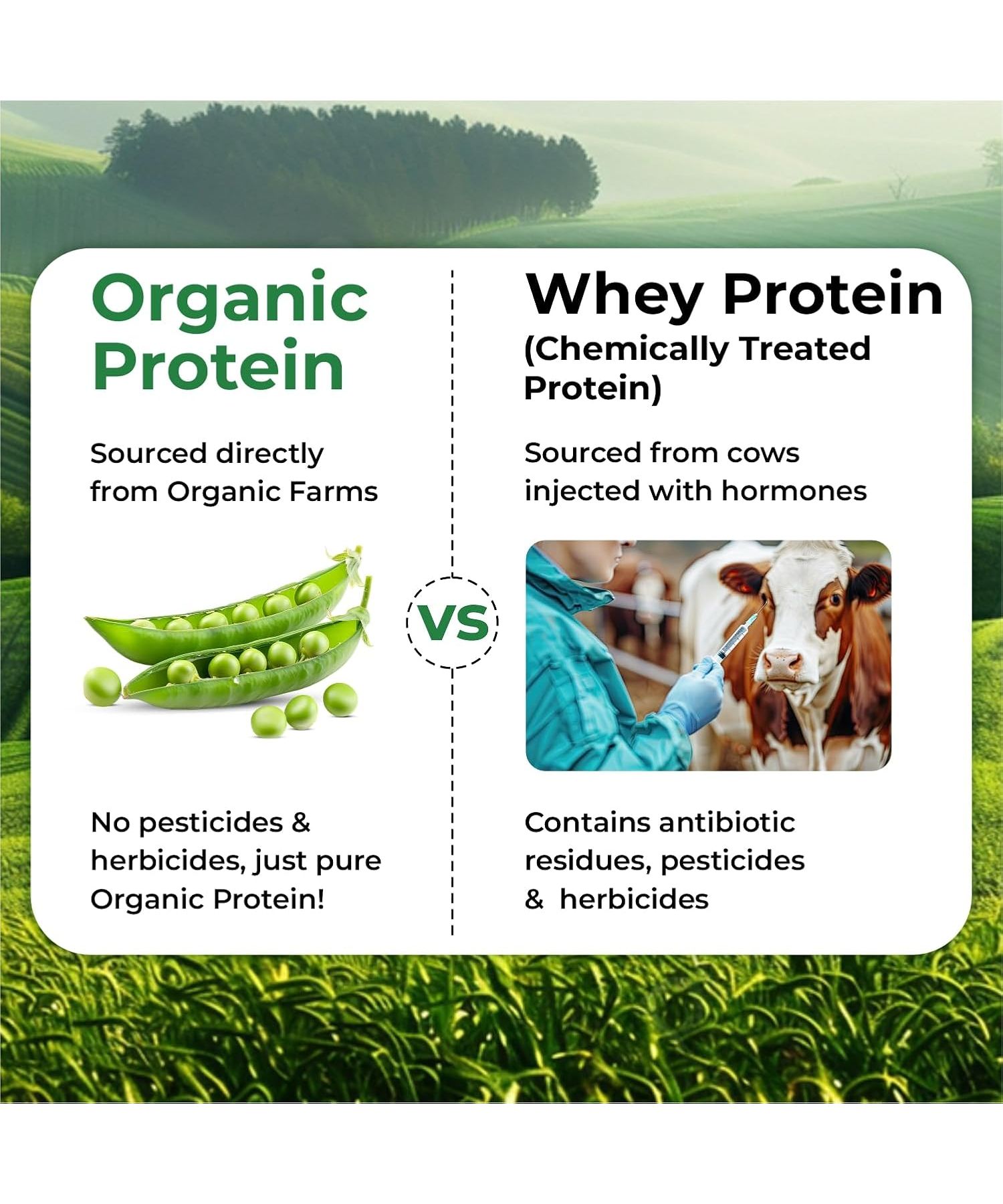 Organic Protein

Sourced directly from Organic Farms

No pesticides & herbicides, just pure Organic Protein!

VS

Whey Protein
(Chemically Treated Protein)

Sourced from cows injected with hormones

Contains antibiotic residues, pesticides & herbicides